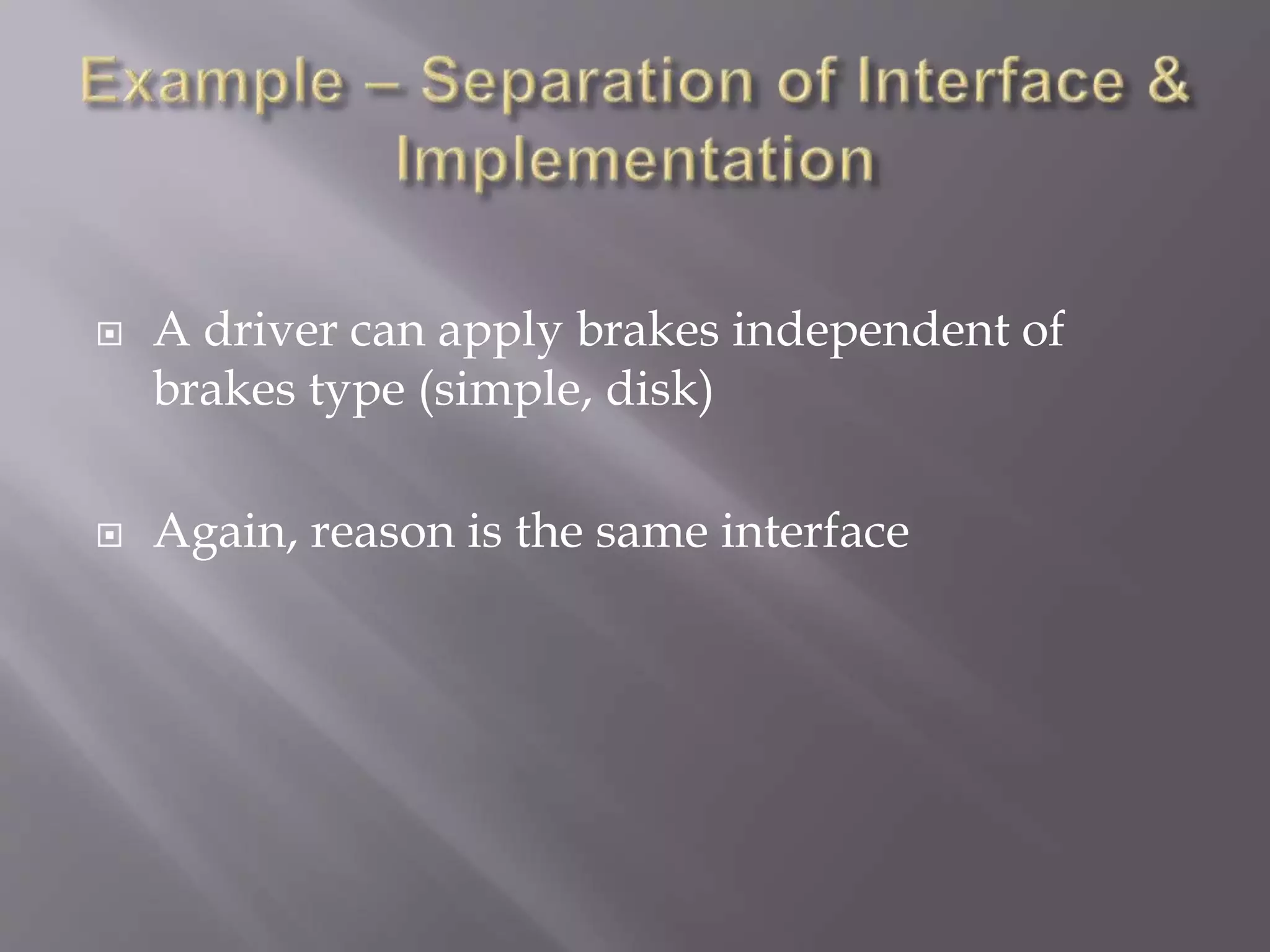 Example – Separation of Interface & Implementation

A driver can apply brakes independent of brakes type (simple, disk)

Again, reason is the same interface